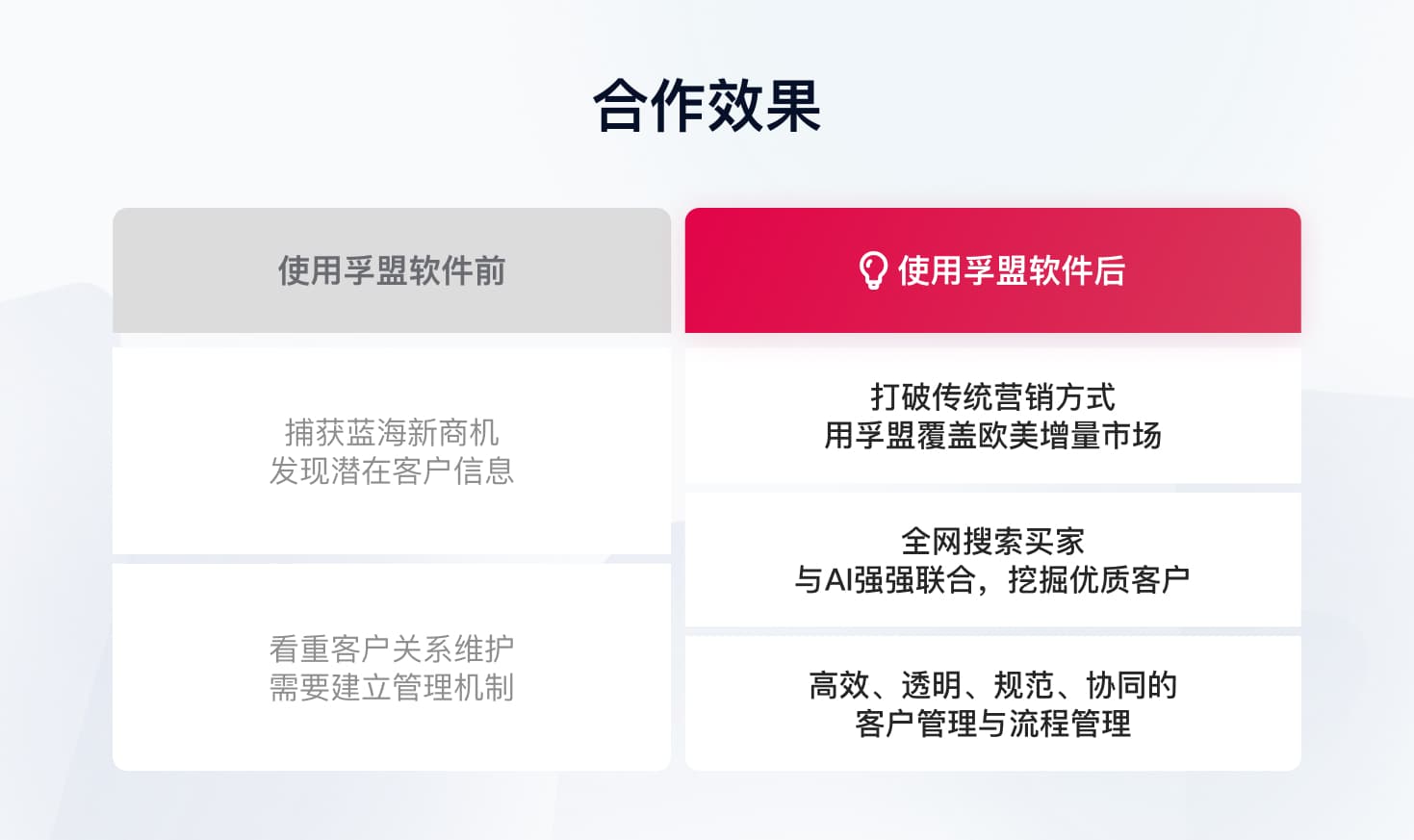 合作效果

使用孚盟软件前

捕获蓝海新商机
发现潜在客户信息

看重客户关系维护
需要建立管理机制

使用孚盟软件后

打破传统营销方式
用孚盟覆盖欧美增量市场

全网搜索买家
与AI强强联合，挖掘优质客户

高效、透明、规范、协同的
客户管理与流程管理